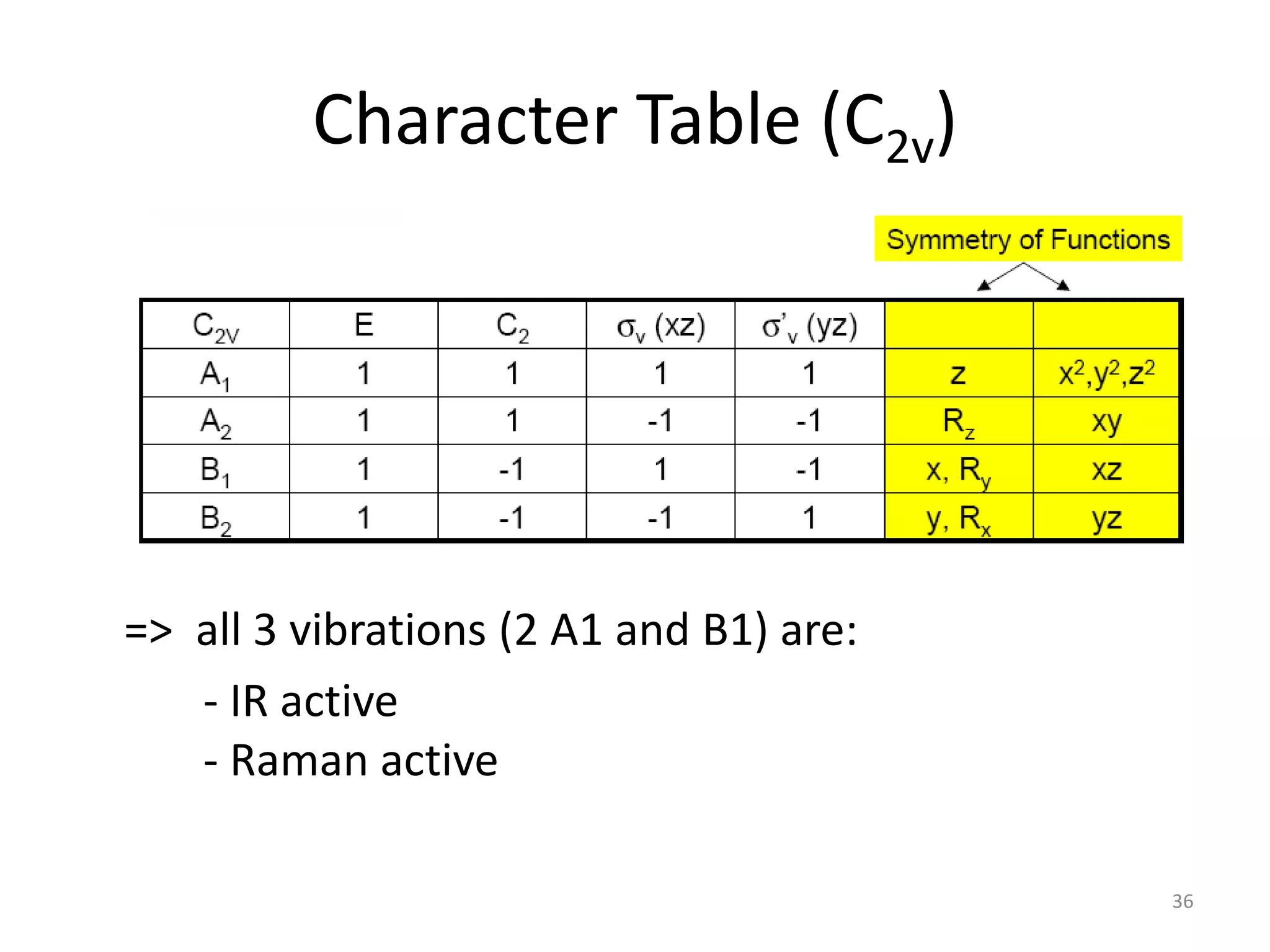 Character Table ($C_{2v}$)

Symmetry of Functions

| $C_{2V}$ | E | $C_2$ | $\sigma_v$ (xz) | $\sigma'_v$ (yz) | | |
|---|---|---|---|---|---|---|
| $A_1$ | 1 | 1 | 1 | 1 | z | $x^2,y^2,z^2$ |
| $A_2$ | 1 | 1 | -1 | -1 | $R_z$ | xy |
| $B_1$ | 1 | -1 | 1 | -1 | x, $R_y$ | xz |
| $B_2$ | 1 | -1 | -1 | 1 | y, $R_x$ | yz |

=> all 3 vibrations (2 A1 and B1) are:

- IR active

- Raman active

36